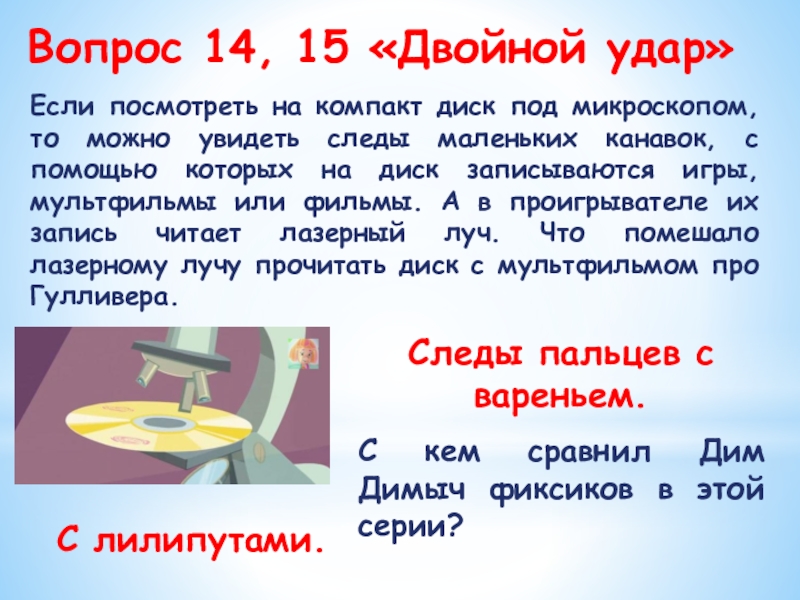 Вопрос 14, 15 «Двойной удар»

Если посмотреть на компакт диск под микроскопом, то можно увидеть следы маленьких канавок, с помощью которых на диск записываются игры, мультфильмы или фильмы. А в проигрывателе их запись читает лазерный луч. Что помешало лазерному лучу прочитать диск с мультфильмом про Гулливера.

Следы пальцев с вареньем.

С кем сравнил Дим Димыч фиксиков в этой серии?

С лилипутами.